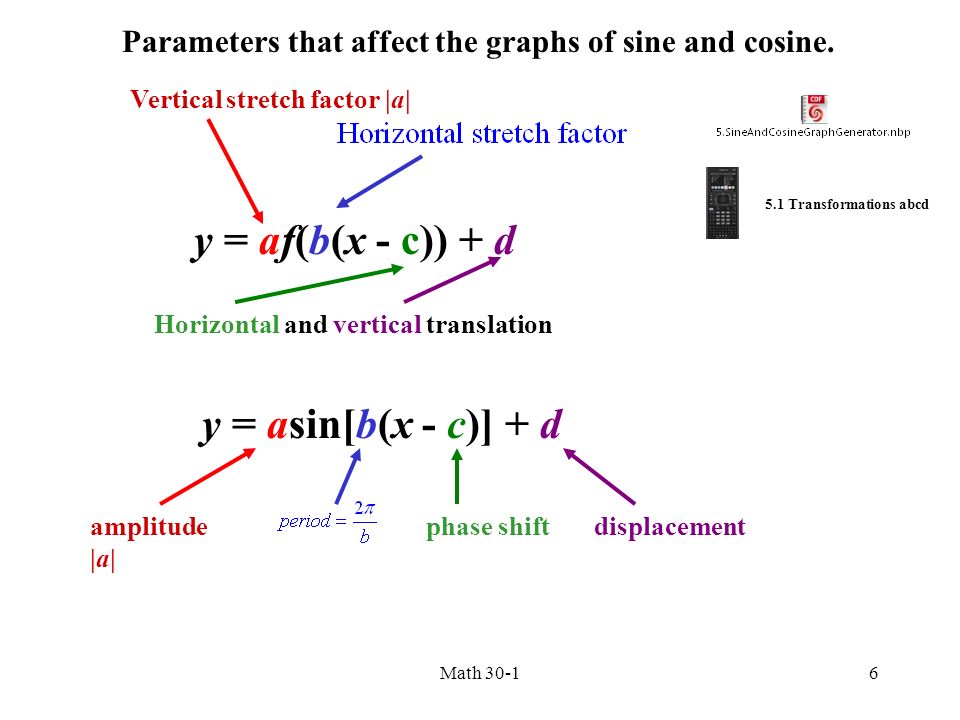 Parameters that affect the graphs of sine and cosine.

Vertical stretch factor $|a|$

Horizontal stretch factor

5.SineAndCosineGraphGenerator.nbp

5.1 Transformations abcd

$y = af(b(x - c)) + d$

Horizontal and vertical translation

$y = a\sin[b(x - c)] + d$

amplitude $|a|$

$period = \frac{2\pi}{b}$

phase shift

displacement

Math 30-1

6